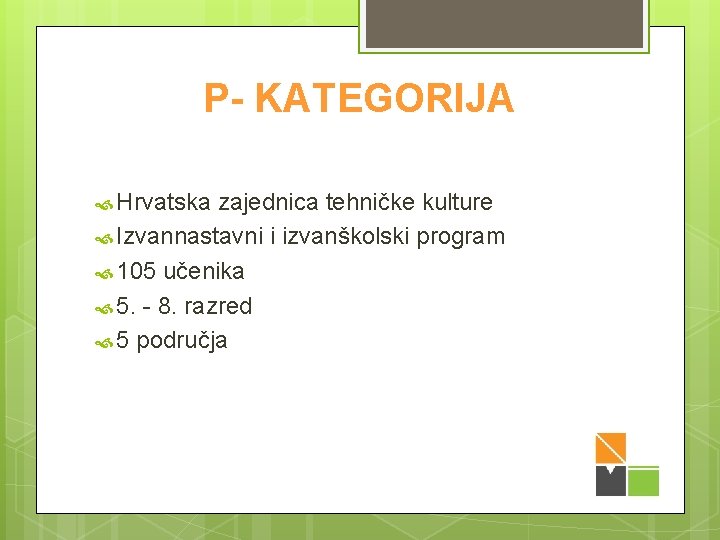 P- KATEGORIJA

Hrvatska zajednica tehničke kulture
Izvannastavni i izvanškolski program
105 učenika
5. - 8. razred
5 područja